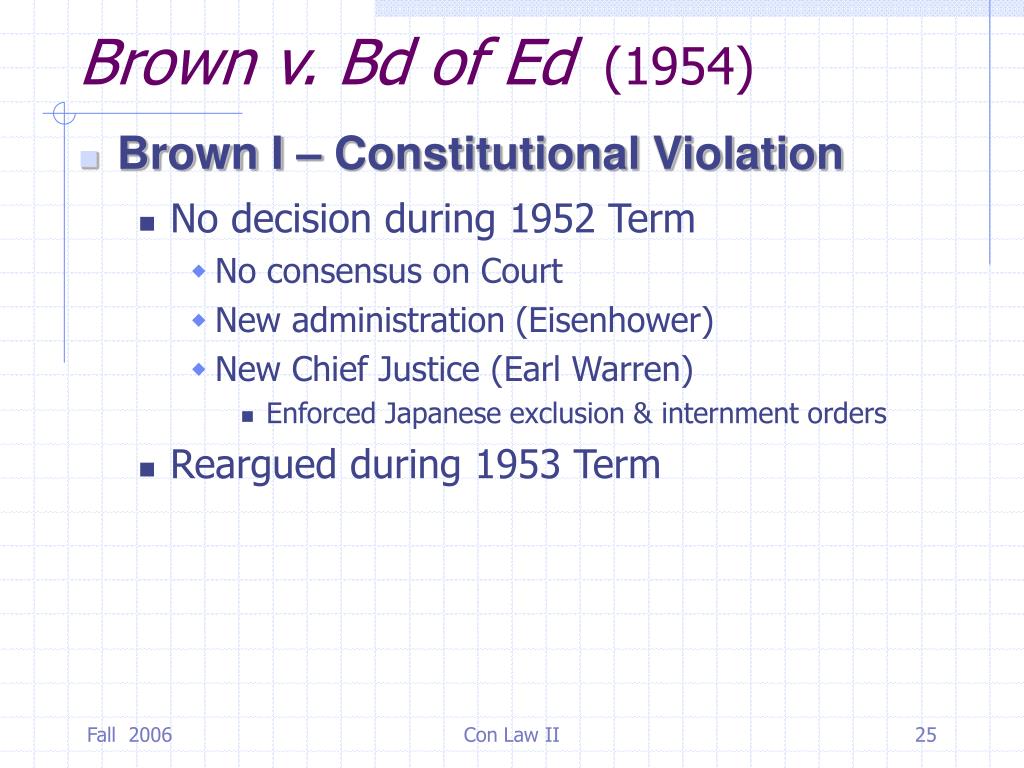 Brown v. Bd of Ed (1954)

Brown I – Constitutional Violation

No decision during 1952 Term

No consensus on Court

New administration (Eisenhower)

New Chief Justice (Earl Warren)

Enforced Japanese exclusion & internment orders

Reargued during 1953 Term

Fall 2006

Con Law II

25